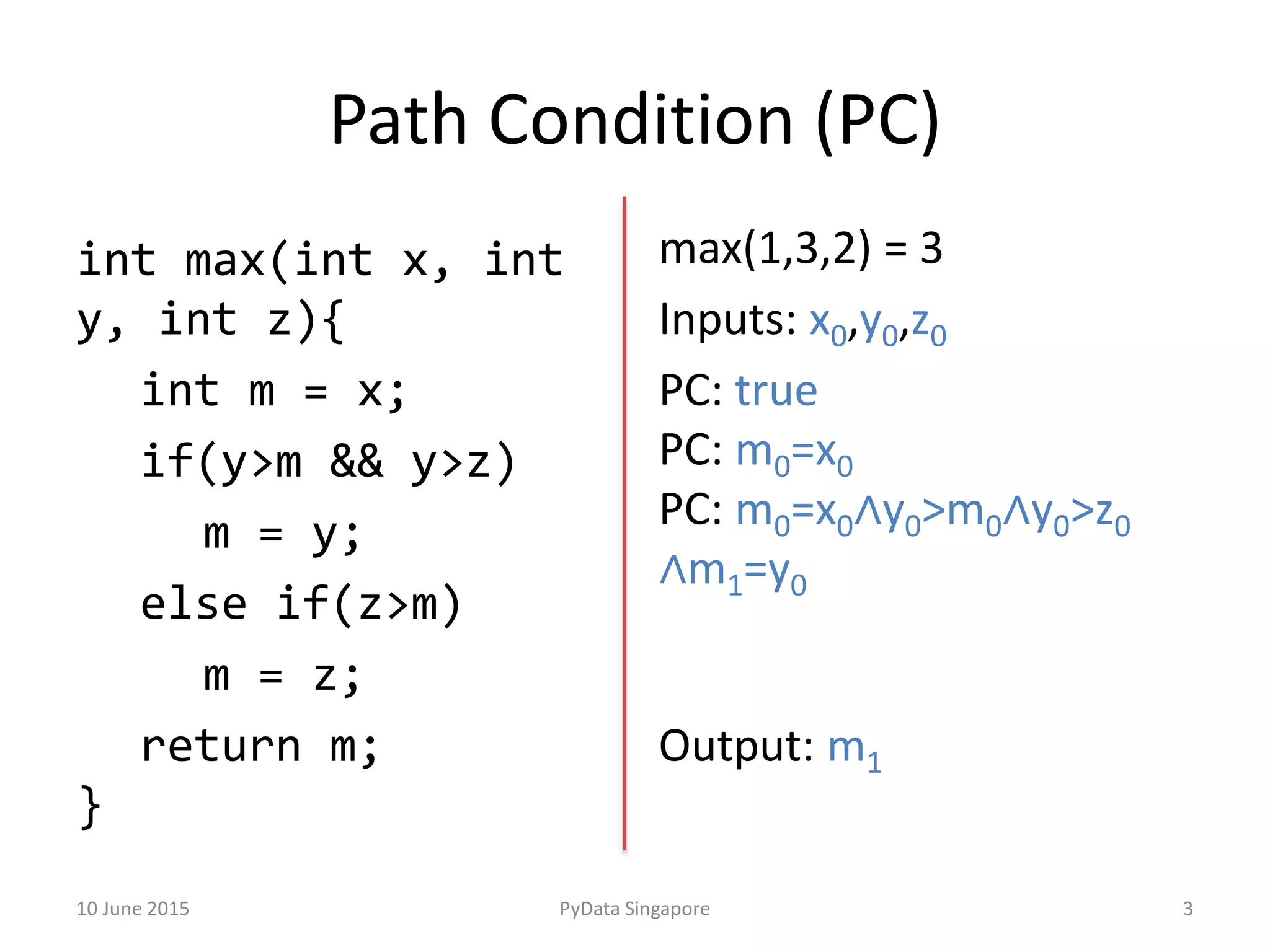 Path Condition (PC)

int max(int x, int y, int z){
int m = x;
if(y>m && y>z)
m = y;
else if(z>m)
m = z;
return m;
}

max(1,3,2) = 3

Inputs: $x_0,y_0,z_0$

PC: true

PC: $m_0=x_0$

PC: $m_0=x_0 \wedge y_0>m_0 \wedge y_0>z_0 \wedge m_1=y_0$

Output: $m_1$

10 June 2015

PyData Singapore

3